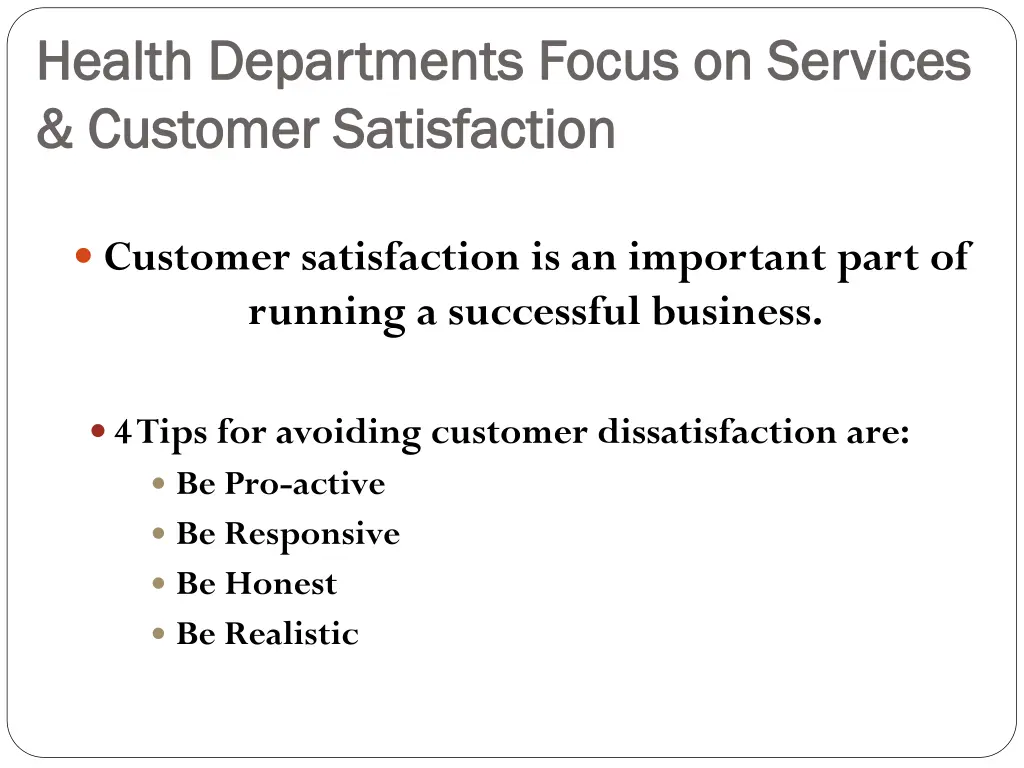 Health Departments Focus on Services & Customer Satisfaction

Customer satisfaction is an important part of running a successful business.

4 Tips for avoiding customer dissatisfaction are:
Be Pro-active
Be Responsive
Be Honest
Be Realistic